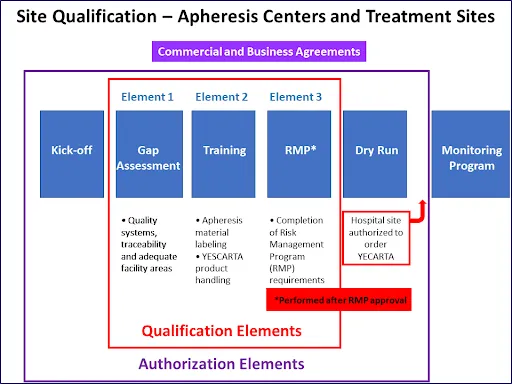 Site Qualification – Apheresis Centers and Treatment Sites

Commercial and Business Agreements

Element 1

Element 2

Element 3

Kick-off

Gap Assessment

Training

RMP*

Dry Run

Monitoring Program

• Quality systems, traceability and adequate facility areas

• Apheresis material labeling
• YESCARTA product handling

• Completion of Risk Management Program (RMP) requirements

Hospital site authorized to order YECARTA

*Performed after RMP approval

Qualification Elements

Authorization Elements